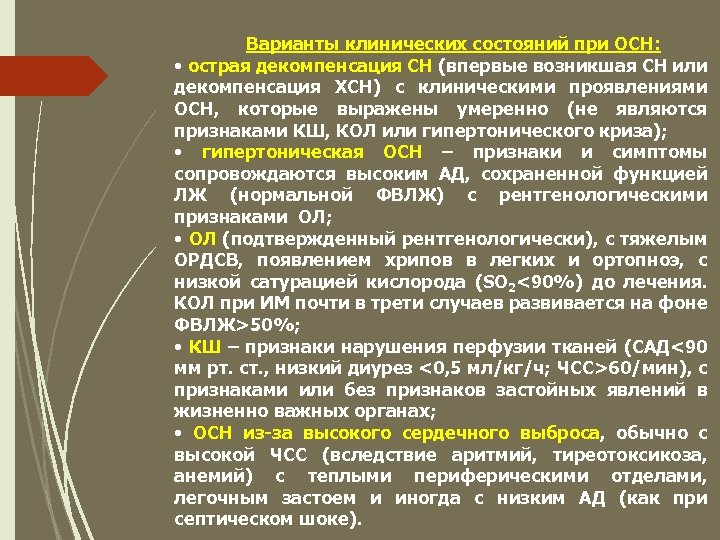 Варианты клинических состояний при ОСН:

• острая декомпенсация СН (впервые возникшая СН или декомпенсация ХСН) с клиническими проявлениями ОСН, которые выражены умеренно (не являются признаками КШ, КОЛ или гипертонического криза);

• гипертоническая ОСН – признаки и симптомы сопровождаются высоким АД, сохраненной функцией ЛЖ (нормальной ФВЛЖ) с рентгенологическими признаками ОЛ;

• ОЛ (подтвержденный рентгенологически), с тяжелым ОРДСВ, появлением хрипов в легких и ортопноэ, с низкой сатурацией кислорода ($SO_2$<90%) до лечения. КОЛ при ИМ почти в трети случаев развивается на фоне ФВЛЖ>50%;

• КШ – признаки нарушения перфузии тканей (САД<90 мм рт. ст., низкий диурез <0,5 мл/кг/ч; ЧСС>60/мин), с признаками или без признаков застойных явлений в жизненно важных органах;

• ОСН из-за высокого сердечного выброса, обычно с высокой ЧСС (вследствие аритмий, тиреотоксикоза, анемий) с теплыми периферическими отделами, легочным застоем и иногда с низким АД (как при септическом шоке).